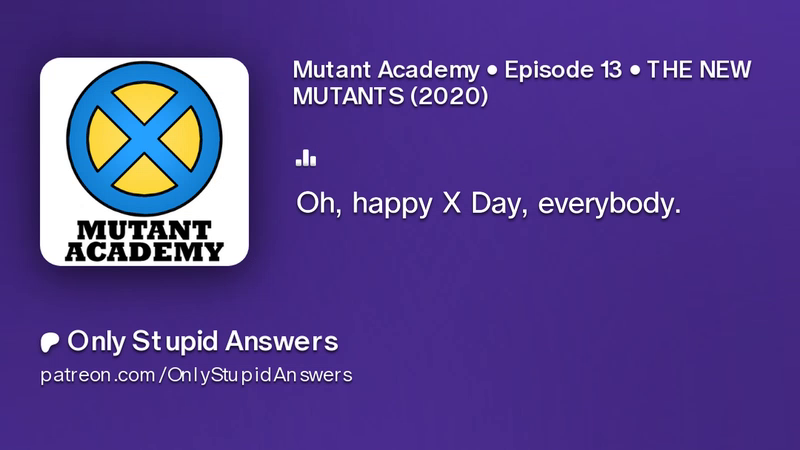 MUTANT ACADEMY

Mutant Academy • Episode 13 • THE NEW MUTANTS (2020)

Oh, happy X Day, everybody.

Only Stupid Answers
patreon.com/OnlyStupidAnswers